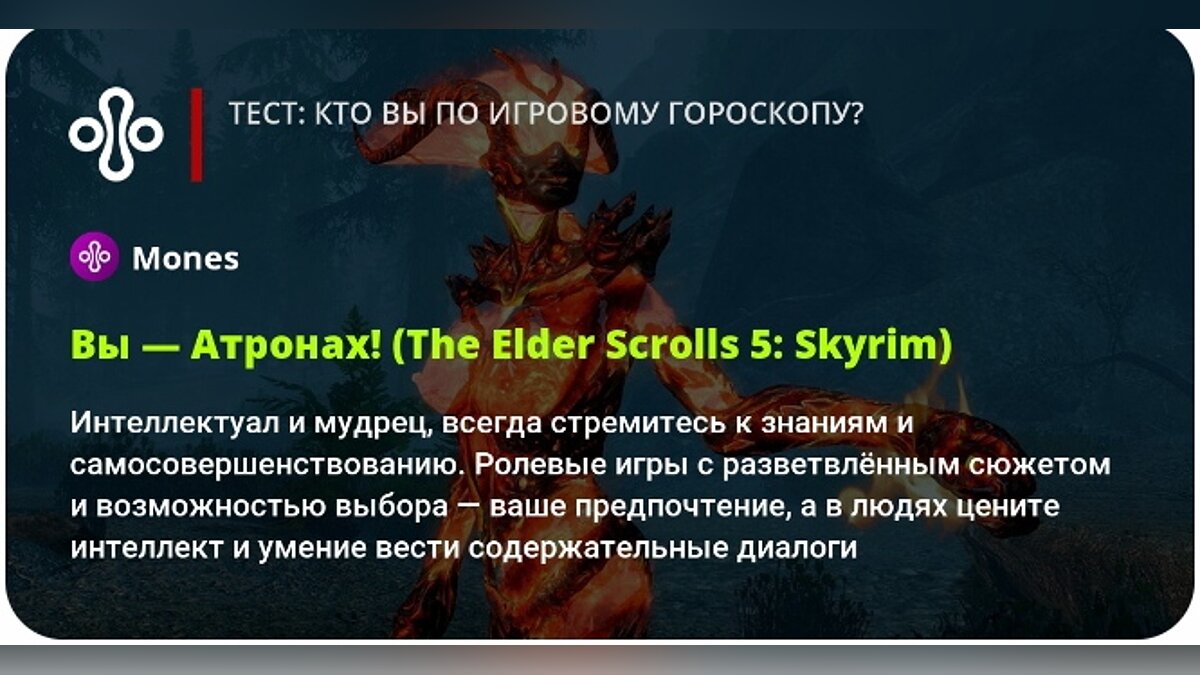 ТЕСТ: КТО ВЫ ПО ИГРОВОМУ ГОРОСКОПУ?

Mones

Вы — Атронах! (The Elder Scrolls 5: Skyrim)

Интеллектуал и мудрец, всегда стремитесь к знаниям и самосовершенствованию. Ролевые игры с разветвлённым сюжетом и возможностью выбора — ваше предпочтение, а в людях цените интеллект и умение вести содержательные диалоги